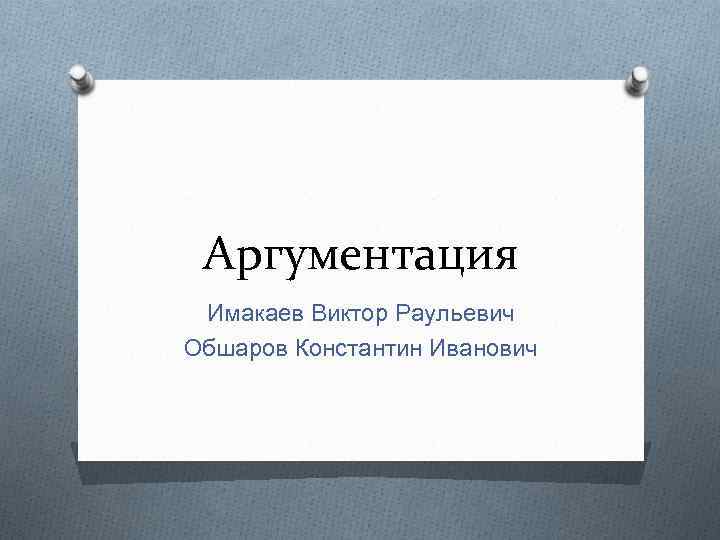 Аргументация

Имакаев Виктор Раульевич
Обшаров Константин Иванович